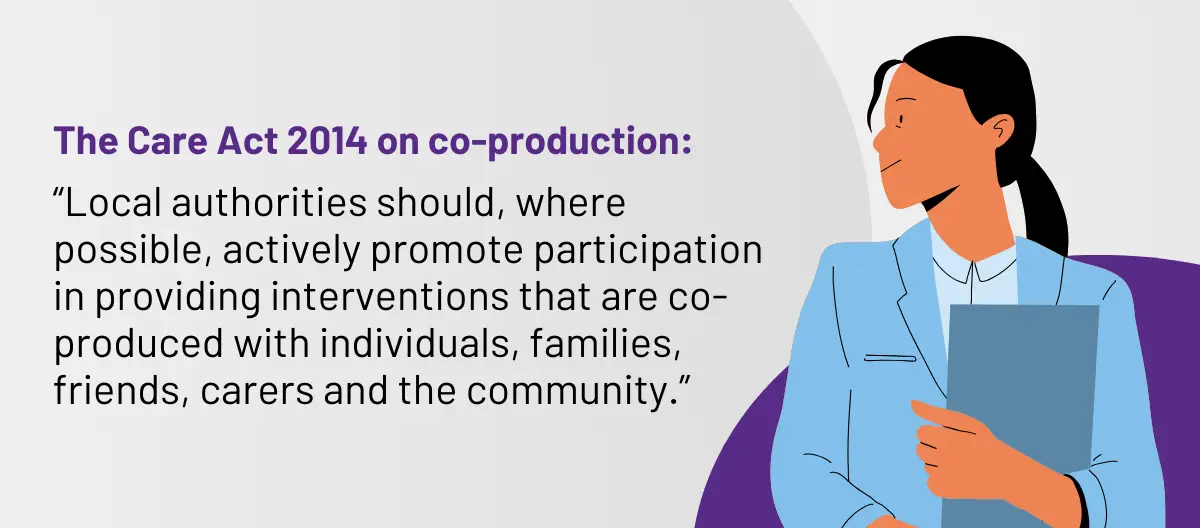 The Care Act 2014 on co-production:

“Local authorities should, where possible, actively promote participation in providing interventions that are co-produced with individuals, families, friends, carers and the community.”